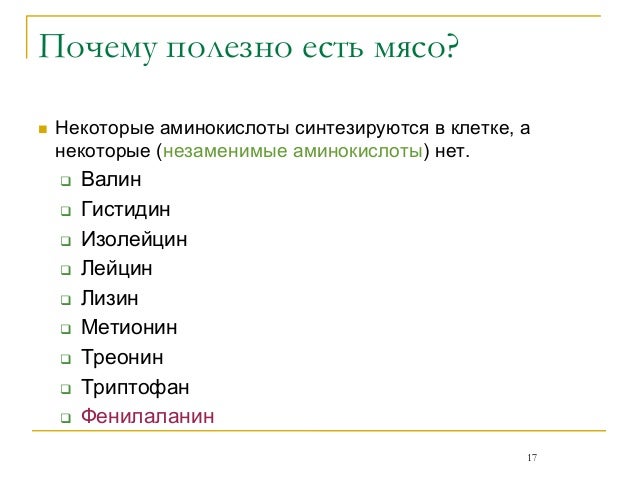 Почему полезно есть мясо?

Некоторые аминокислоты синтезируются в клетке, а некоторые (незаменимые аминокислоты) нет.

Валин
Гистидин
Изолейцин
Лейцин
Лизин
Метионин
Треонин
Триптофан
Фенилаланин

17